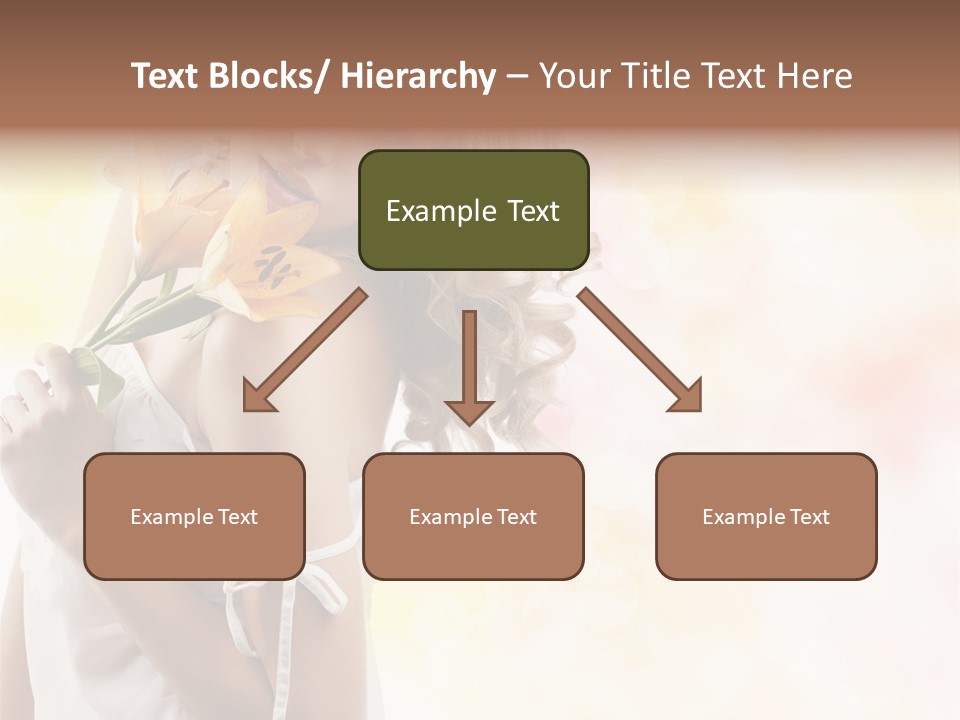 Text Blocks/ Hierarchy – Your Title Text Here

Example Text

Example Text

Example Text

Example Text